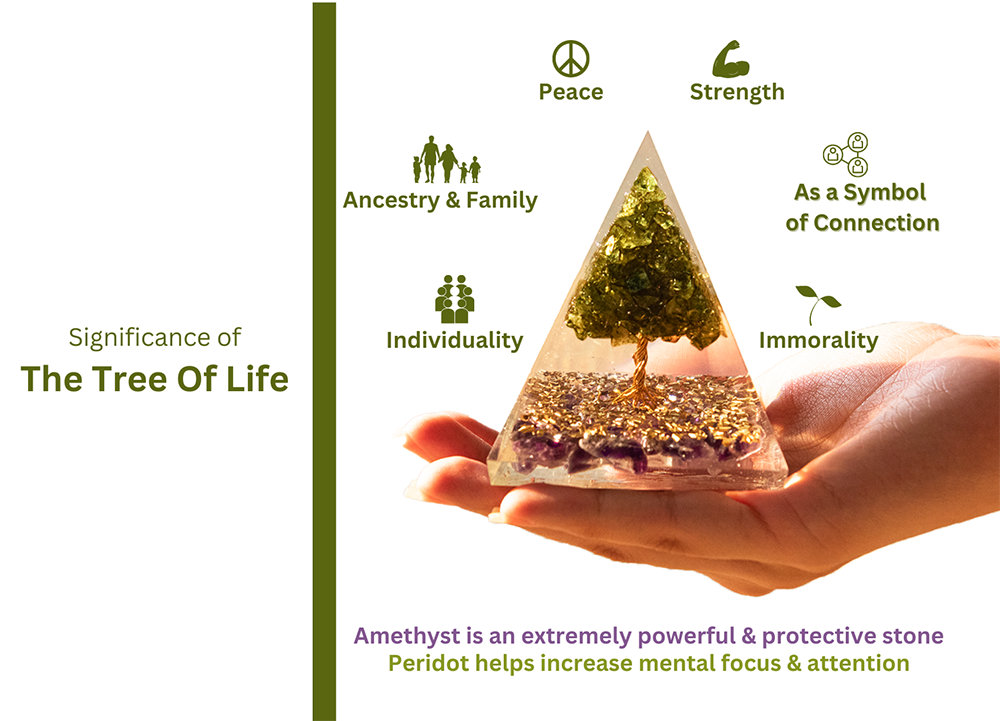 Significance of
The Tree Of Life

Peace

Strength

Ancestry & Family

As a Symbol of Connection

Individuality

Immorality

Amethyst is an extremely powerful & protective stone
Peridot helps increase mental focus & attention